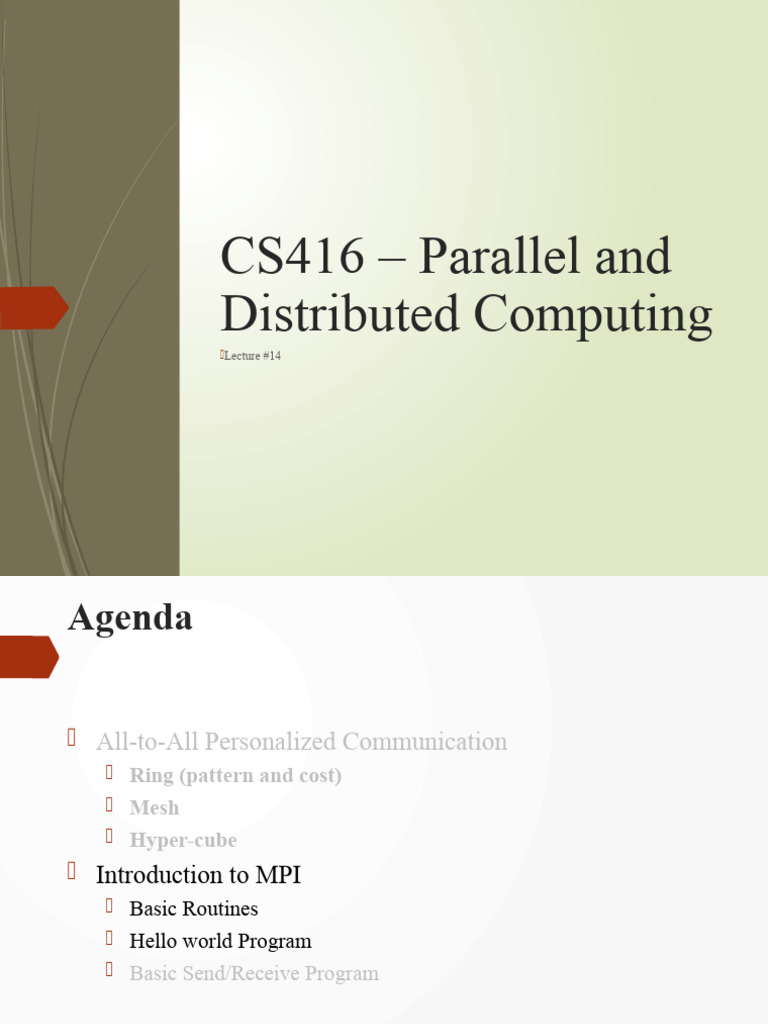 CS416 – Parallel and Distributed Computing

Lecture #14

Agenda

All-to-All Personalized Communication
Ring (pattern and cost)
Mesh
Hyper-cube
Introduction to MPI
Basic Routines
Hello world Program
Basic Send/Receive Program